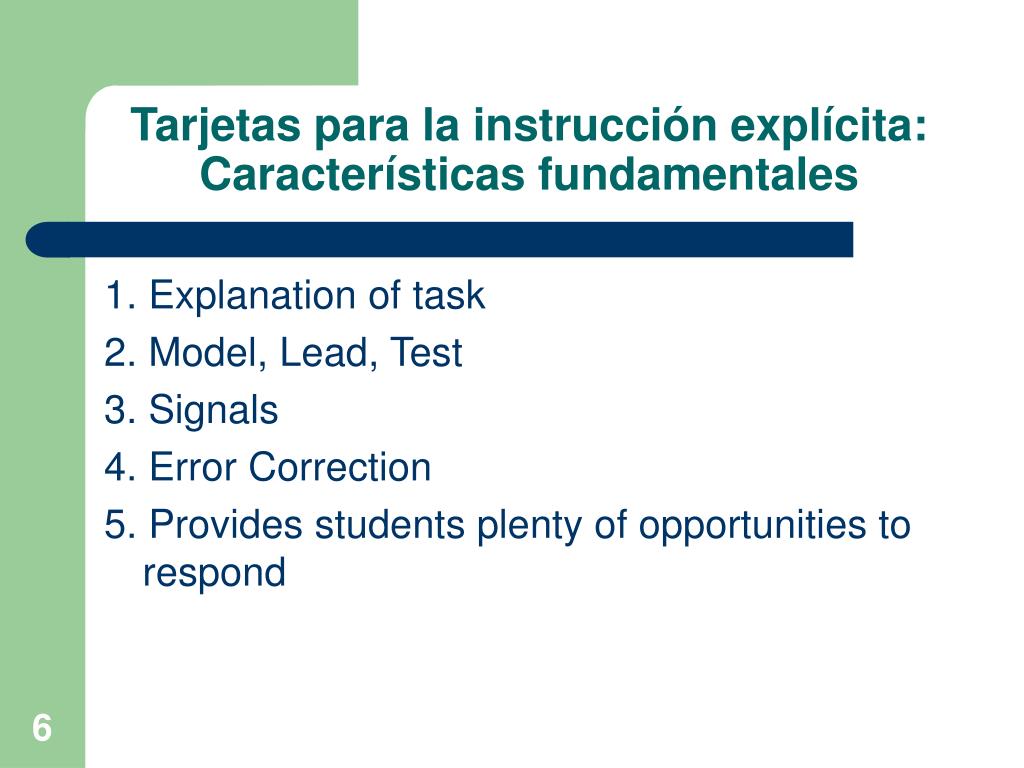 Tarjetas para la instrucción explícita: Características fundamentales

1. Explanation of task
2. Model, Lead, Test
3. Signals
4. Error Correction
5. Provides students plenty of opportunities to respond

6